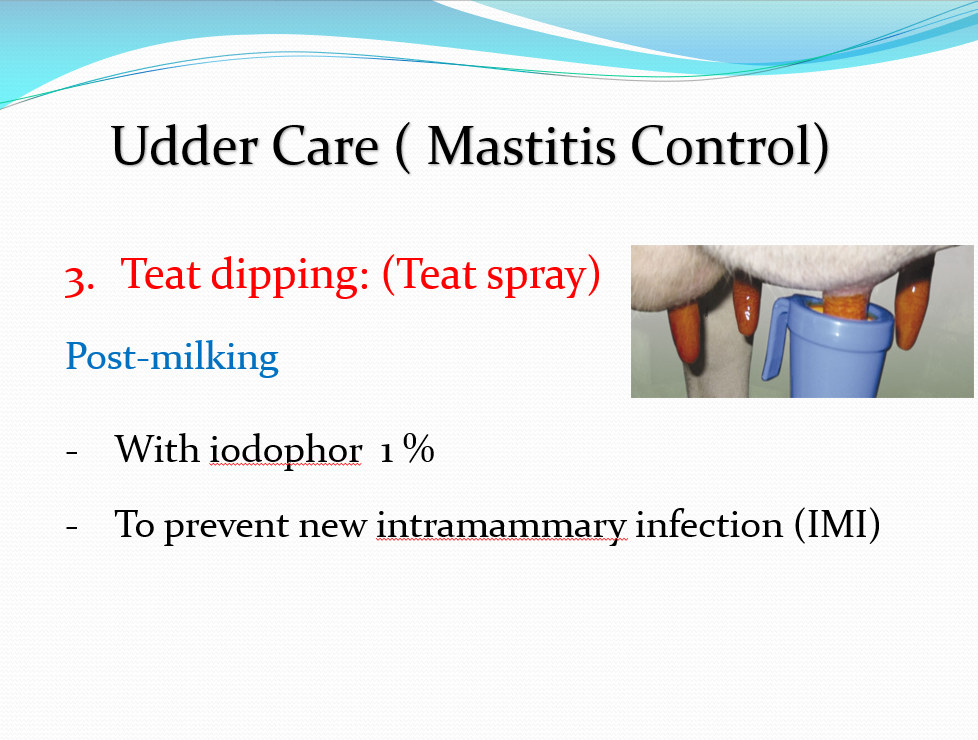 Udder Care ( Mastitis Control)

3. Teat dipping: (Teat spray)

Post-milking

- With iodophor 1 %

- To prevent new intramammary infection (IMI)